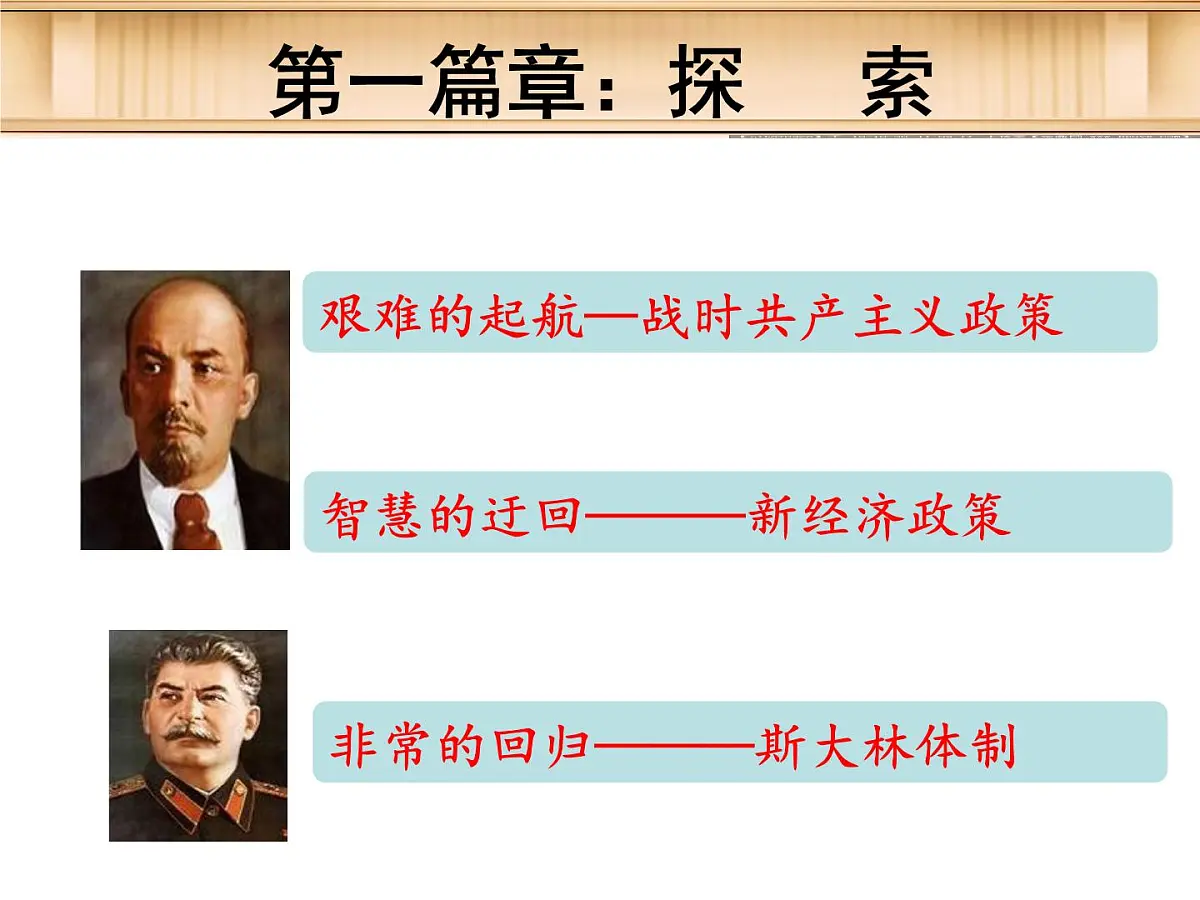 第一篇章：探　索

艰难的起航—战时共产主义政策

智慧的迂回———新经济政策

非常的回归———斯大林体制